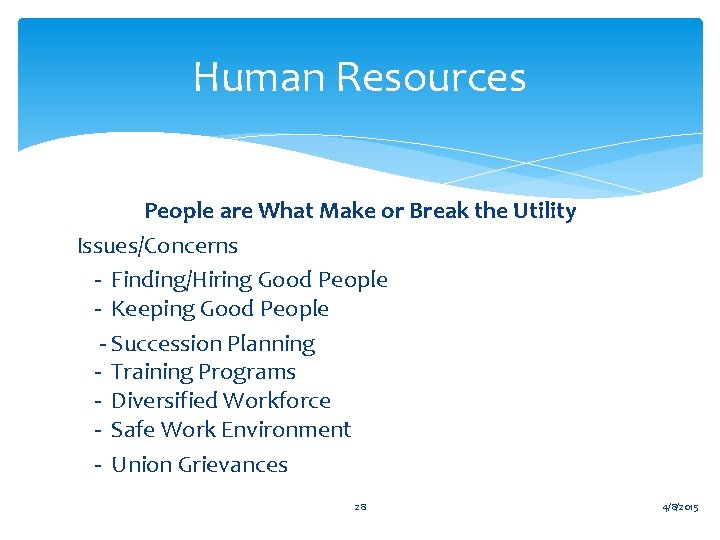 Human Resources

People are What Make or Break the Utility

Issues/Concerns

- Finding/Hiring Good People
- Keeping Good People
- Succession Planning
- Training Programs
- Diversified Workforce
- Safe Work Environment
- Union Grievances

28

4/8/2015